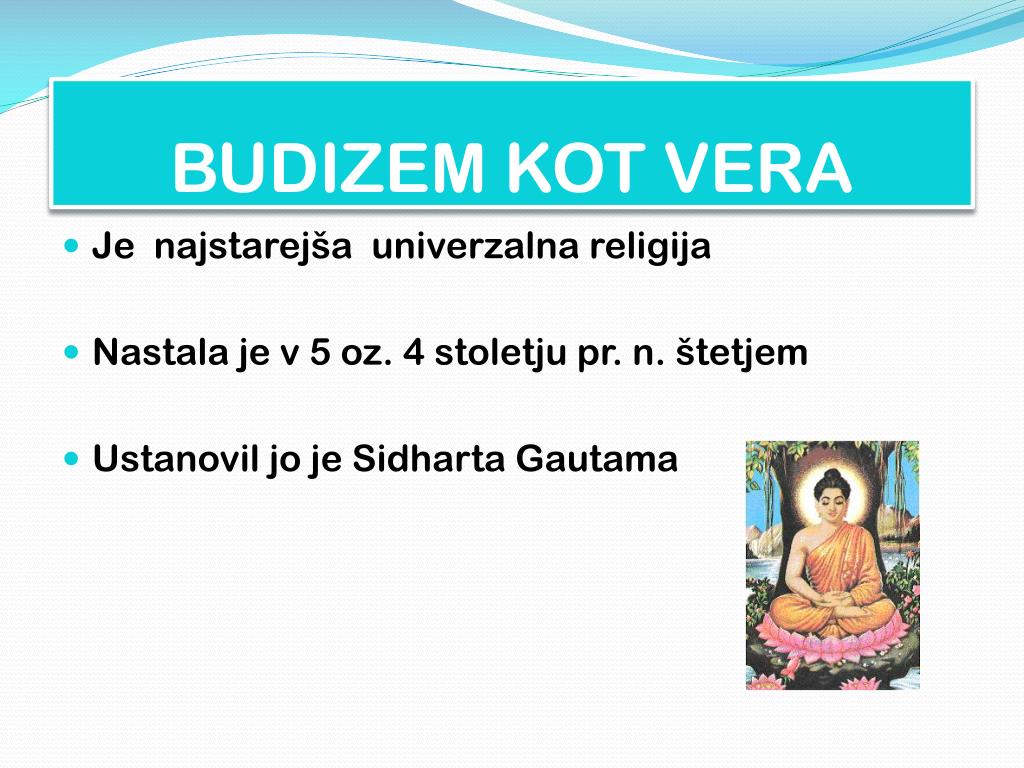 BUDIZEM KOT VERA

- Je najstarejša univerzalna religija

- Nastala je v 5 oz. 4 stoletju pr. n. štetjem

- Ustanovil jo je Sidharta Gautama